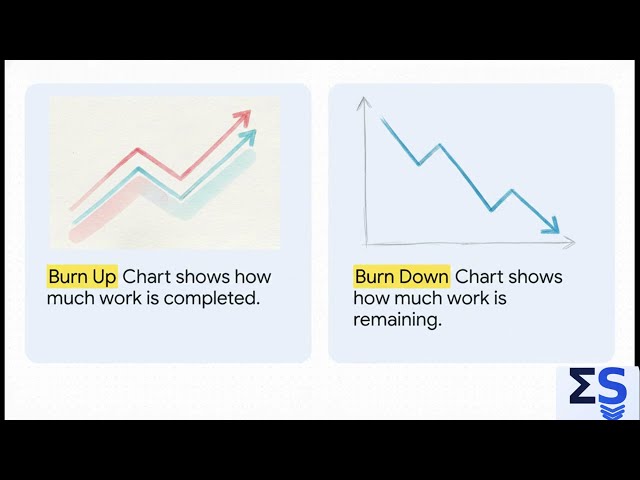 Burn Up Chart shows how much work is completed.

Burn Down Chart shows how much work is remaining.

ΣS